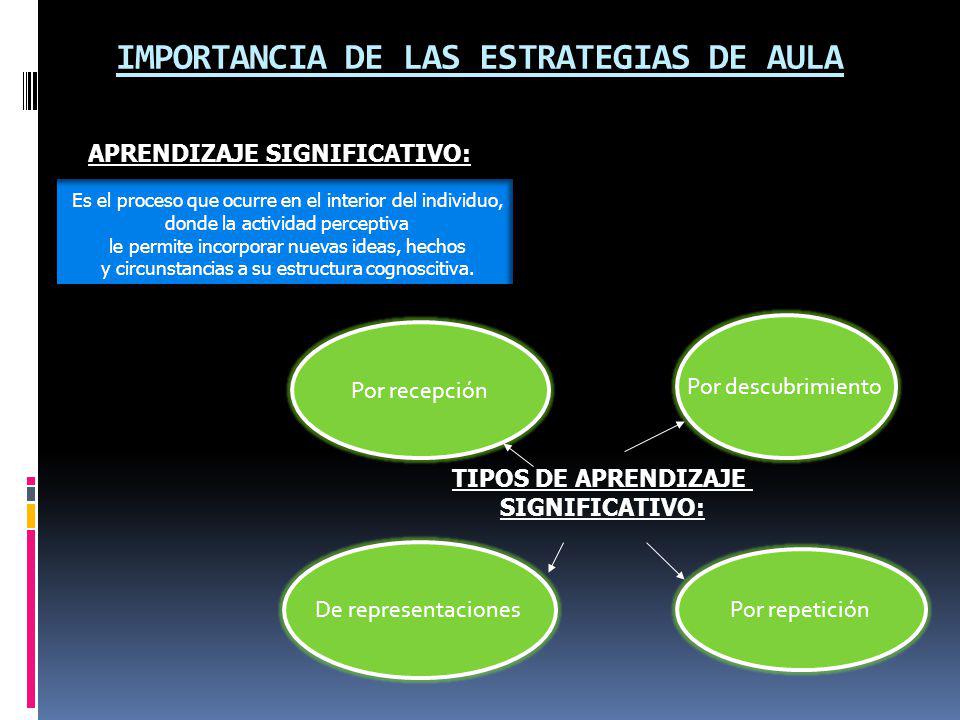 IMPORTANCIA DE LAS ESTRATEGIAS DE AULA

APRENDIZAJE SIGNIFICATIVO:

Es el proceso que ocurre en el interior del individuo, donde la actividad perceptiva le permite incorporar nuevas ideas, hechos y circunstancias a su estructura cognoscitiva.

Por recepción

Por descubrimiento

TIPOS DE APRENDIZAJE SIGNIFICATIVO:

De representaciones

Por repetición